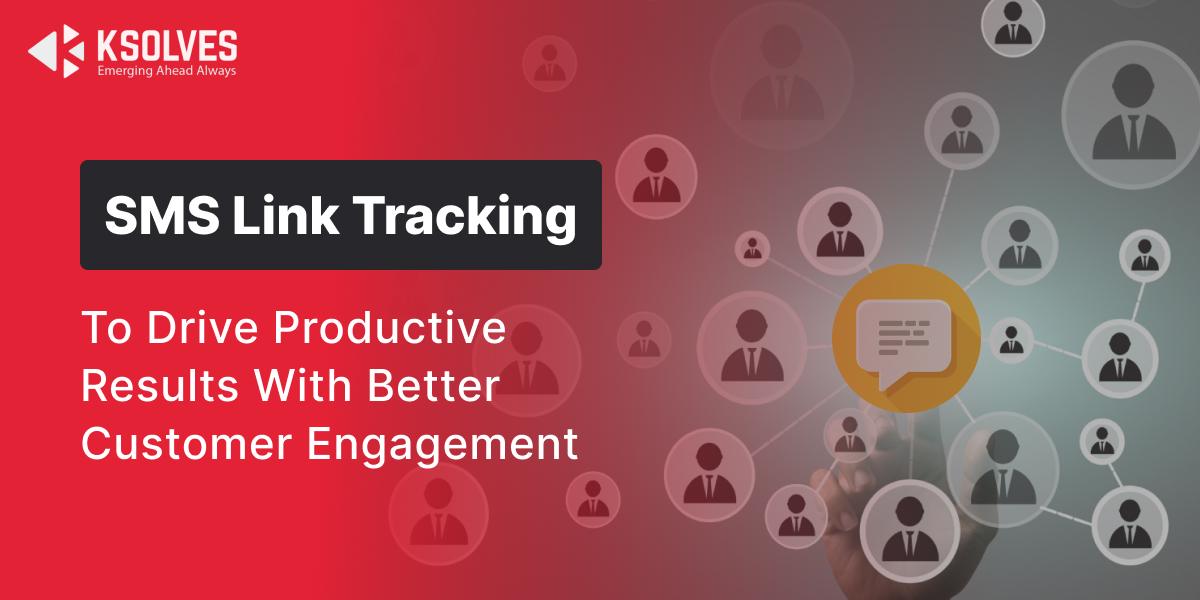 KSOLVES
Emerging Ahead Always

SMS Link Tracking

To Drive Productive Results With Better Customer Engagement